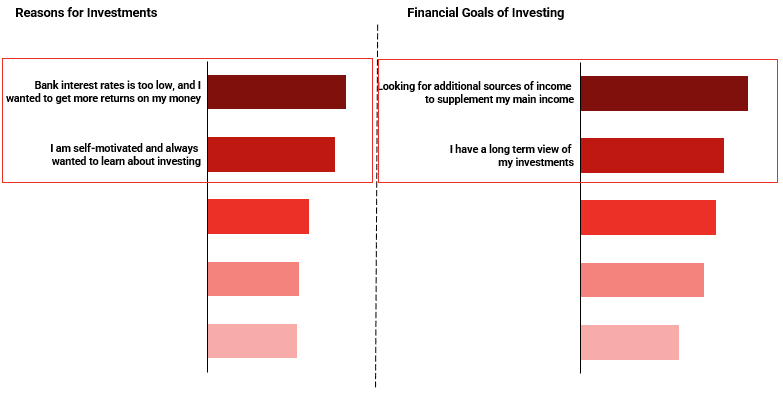 Reasons for Investments

Bank interest rates is too low, and I wanted to get more returns on my money

I am self-motivated and always wanted to learn about investing

Financial Goals of Investing

Looking for additional sources of income to supplement my main income

I have a long term view of my investments